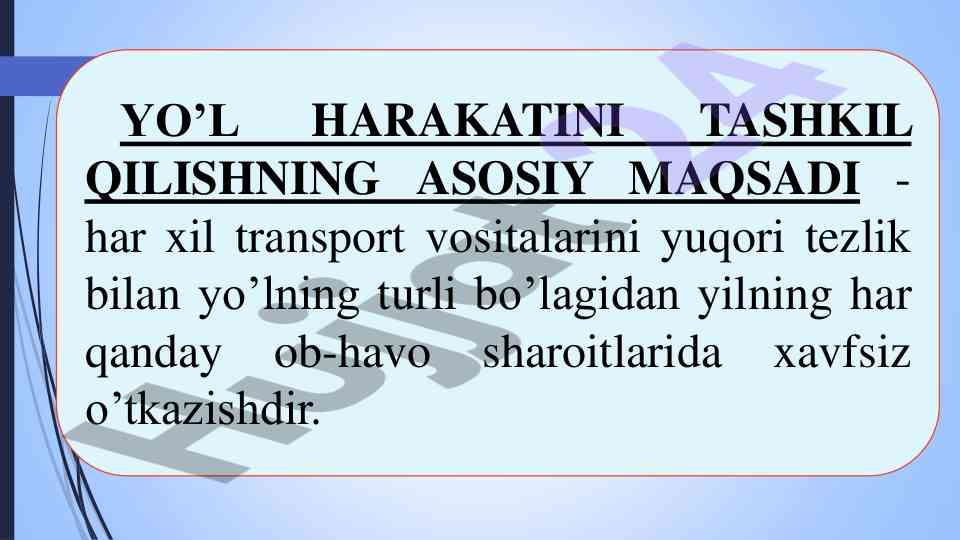 YO’L HARAKATINI TASHKIL QILISHNING ASOSIY MAQSADI - har xil transport vositalarini yuqori tezlik bilan yo’lning turli bo’lagidan yilning har qanday ob-havo sharoitlarida xavfsiz o’tkazishdir.

Hujjat24